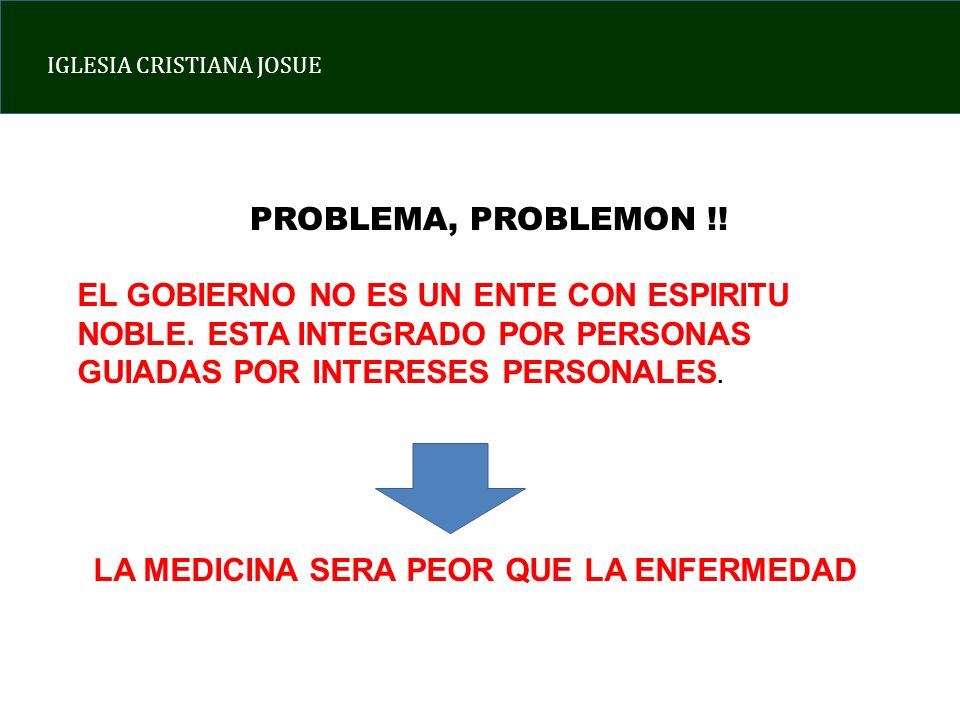 IGLESIA CRISTIANA JOSUE

PROBLEMA, PROBLEMON !!

EL GOBIERNO NO ES UN ENTE CON ESPIRITU NOBLE. ESTA INTEGRADO POR PERSONAS GUIADAS POR INTERESES PERSONALES.

LA MEDICINA SERA PEOR QUE LA ENFERMEDAD